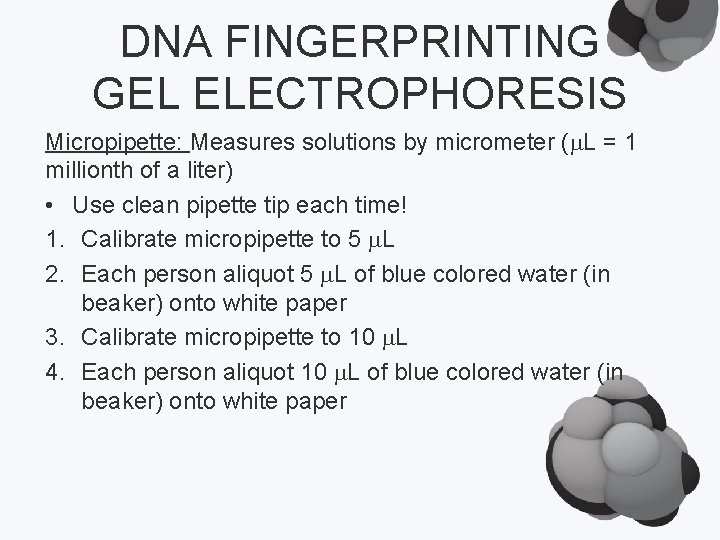 DNA FINGERPRINTING GEL ELECTROPHORESIS

Micropipette: Measures solutions by micrometer ($\mu$L = 1 millionth of a liter)

• Use clean pipette tip each time!

1. Calibrate micropipette to 5 $\mu$L
2. Each person aliquot 5 $\mu$L of blue colored water (in beaker) onto white paper
3. Calibrate micropipette to 10 $\mu$L
4. Each person aliquot 10 $\mu$L of blue colored water (in beaker) onto white paper